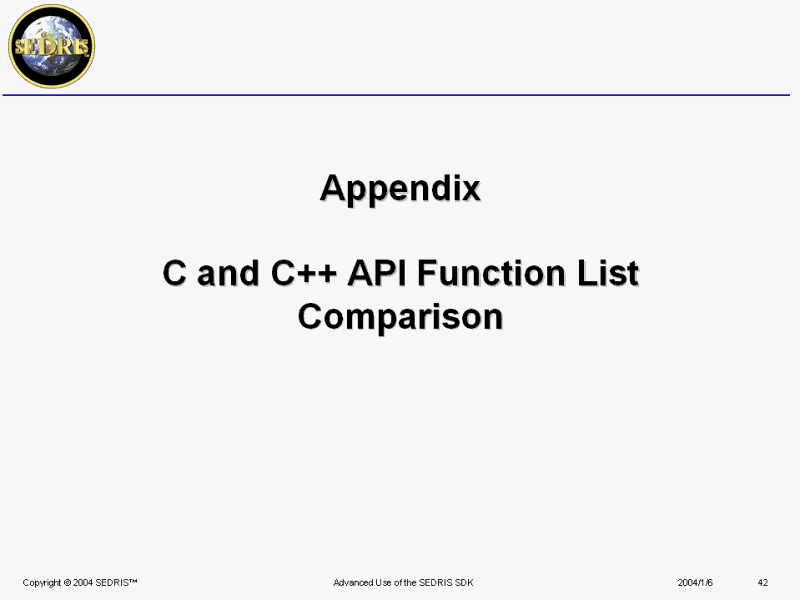 SEDRIS

Appendix

C and C++ API Function List Comparison

Copyright © 2004 SEDRIS™ Advanced Use of the SEDRIS SDK 2004/1/6 42